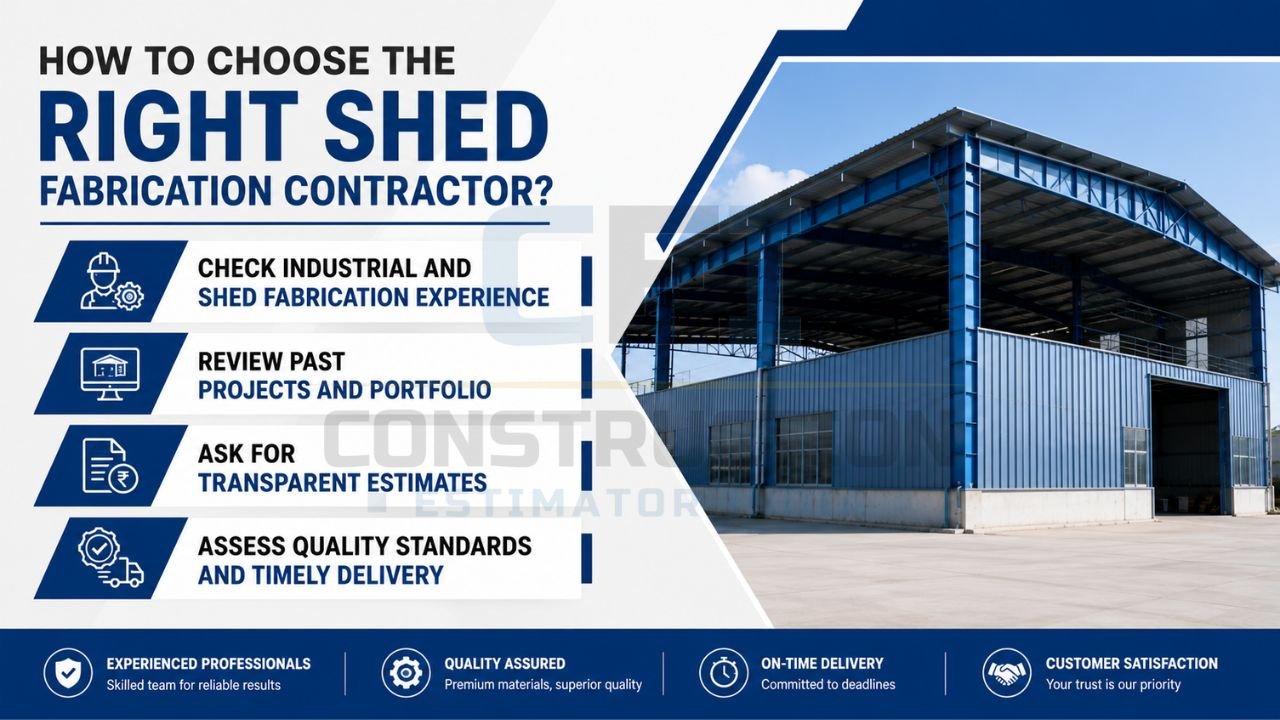 HOW TO CHOOSE THE
RIGHT SHED
FABRICATION CONTRACTOR?

CHECK INDUSTRIAL AND
SHED FABRICATION EXPERIENCE

REVIEW PAST
PROJECTS AND PORTFOLIO

ASK FOR
TRANSPARENT ESTIMATES

ASSESS QUALITY STANDARDS
AND TIMELY DELIVERY

CONSTRUCTION
ESTIMATOR

EXPERIENCED PROFESSIONALS
Skilled team for reliable results

QUALITY ASSURED
Premium materials, superior quality

ON-TIME DELIVERY
Committed to deadlines

CUSTOMER SATISFACTION
Your trust is our priority